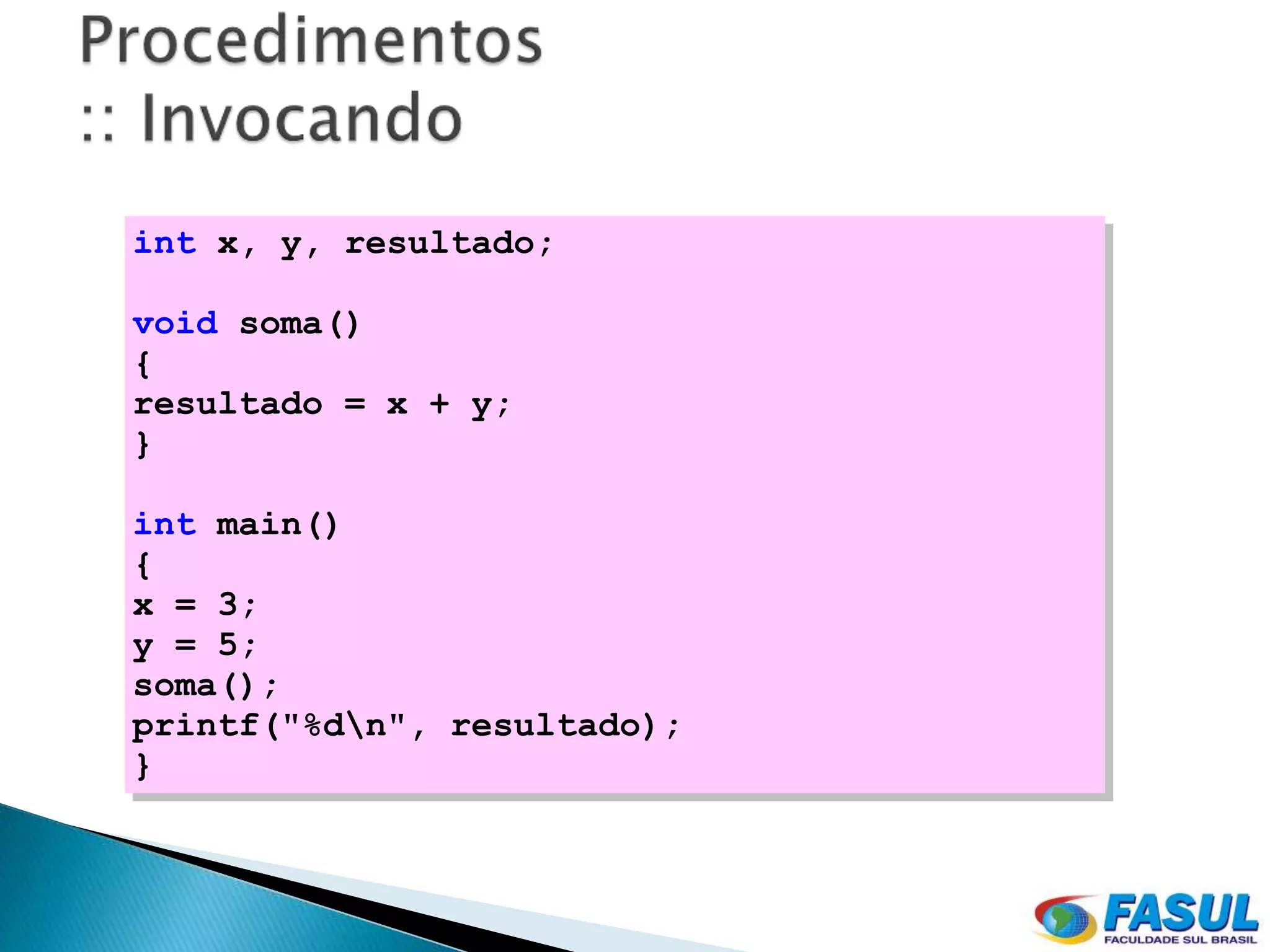 Procedimentos
:: Invocando

int x, y, resultado;

void soma()
{
resultado = x + y;
}

int main()
{
x = 3;
y = 5;
soma();
printf("%d\n", resultado);
}

FASUL
FACULDADE SUL BRASIL